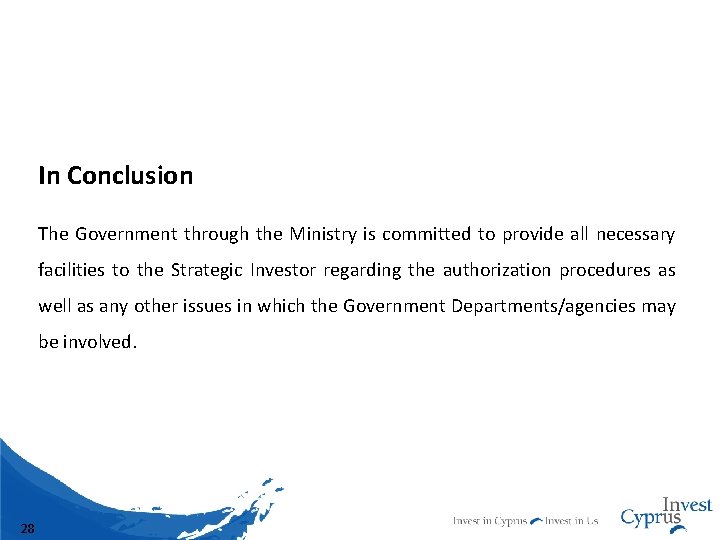 In Conclusion

The Government through the Ministry is committed to provide all necessary facilities to the Strategic Investor regarding the authorization procedures as well as any other issues in which the Government Departments/agencies may be involved.

28

Invest in Cyprus Invest in Us

Invest Cyprus